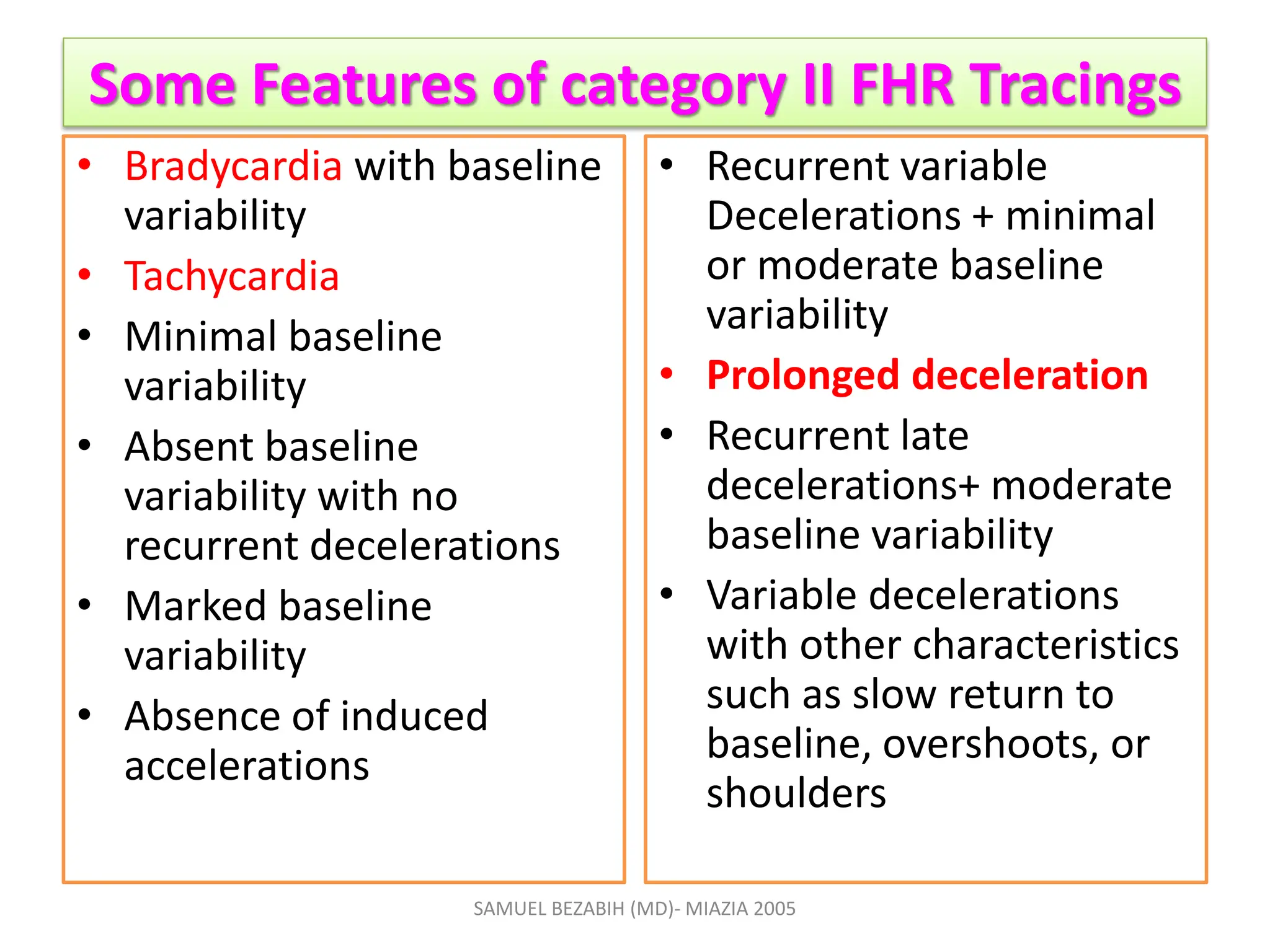 Some Features of category II FHR Tracings

• Bradycardia with baseline variability
• Tachycardia
• Minimal baseline variability
• Absent baseline variability with no recurrent decelerations
• Marked baseline variability
• Absence of induced accelerations

• Recurrent variable Decelerations + minimal or moderate baseline variability
• Prolonged deceleration
• Recurrent late decelerations+ moderate baseline variability
• Variable decelerations with other characteristics such as slow return to baseline, overshoots, or shoulders

SAMUEL BEZABIH (MD)- MIAZIA 2005